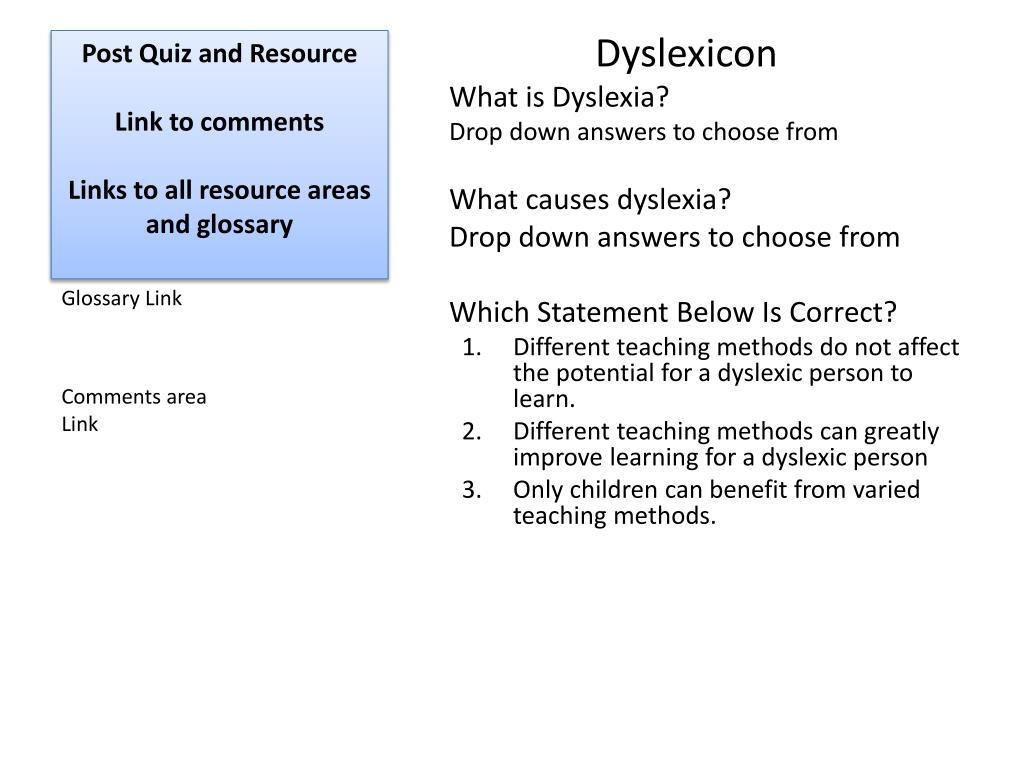 Post Quiz and Resource

Link to comments

Links to all resource areas and glossary

Glossary Link

Comments area
Link

Dyslexicon

What is Dyslexia?
Drop down answers to choose from

What causes dyslexia?
Drop down answers to choose from

Which Statement Below Is Correct?
1. Different teaching methods do not affect the potential for a dyslexic person to learn.
2. Different teaching methods can greatly improve learning for a dyslexic person
3. Only children can benefit from varied teaching methods.